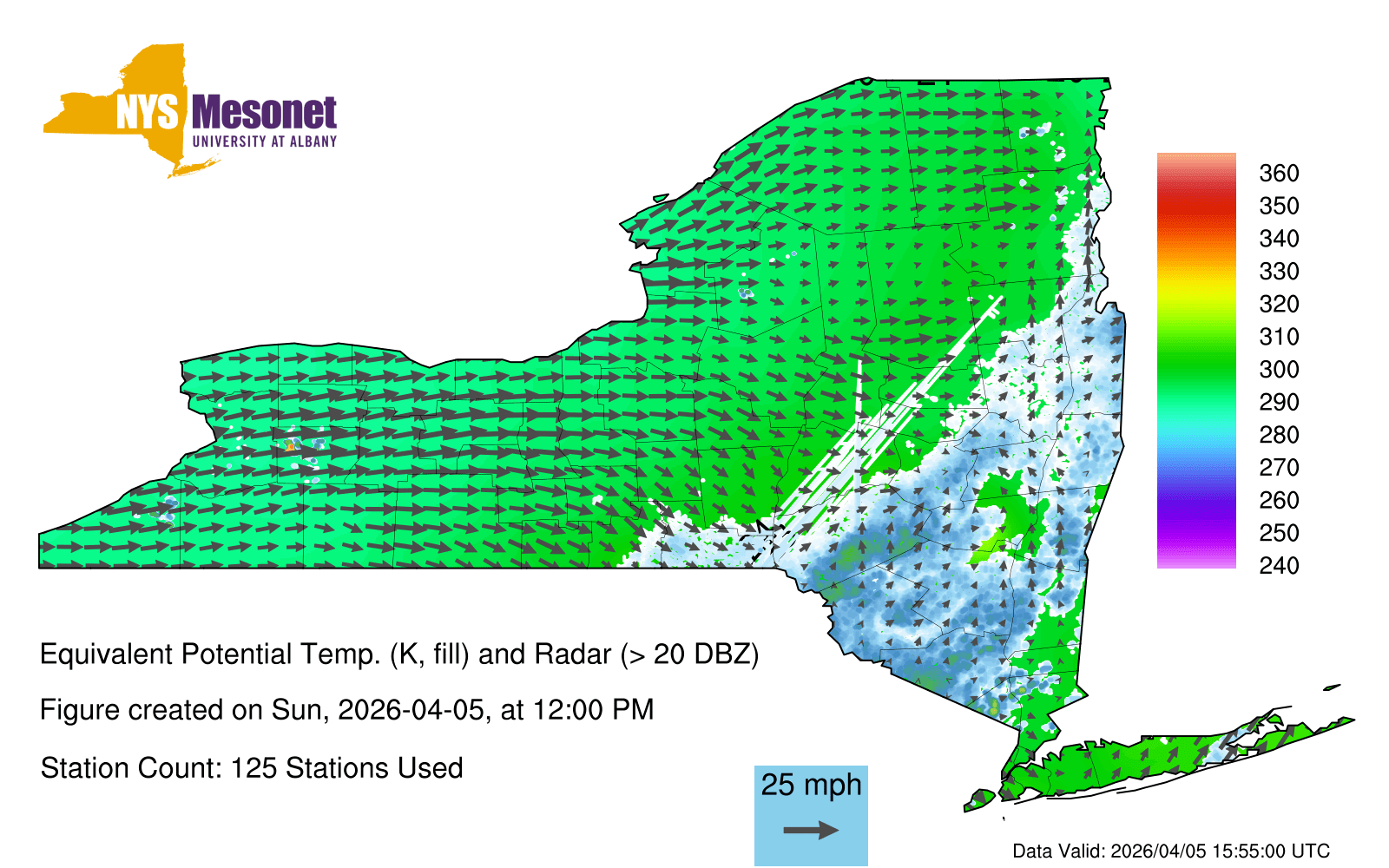 NYS Mesonet
UNIVERSITY AT ALBANY

360
350
340
330
320
310
300
290
280
270
260
250
240

Equivalent Potential Temp. (K, fill) and Radar (> 20 DBZ)

Figure created on Sun, 2026-04-05, at 12:00 PM

Station Count: 125 Stations Used

25 mph

Data Valid: 2026/04/05 15:55:00 UTC